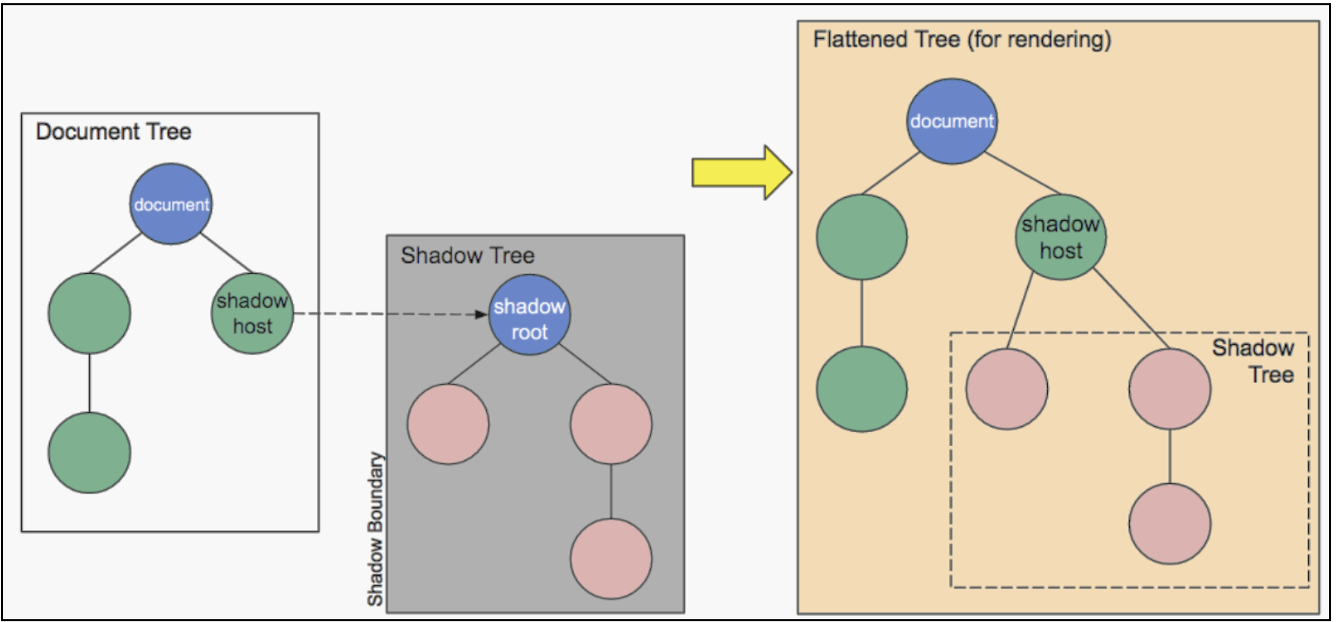 Document Tree

document

shadow host

Shadow Tree

shadow root

Shadow Boundary

Flattened Tree (for rendering)

document

shadow host

Shadow Tree